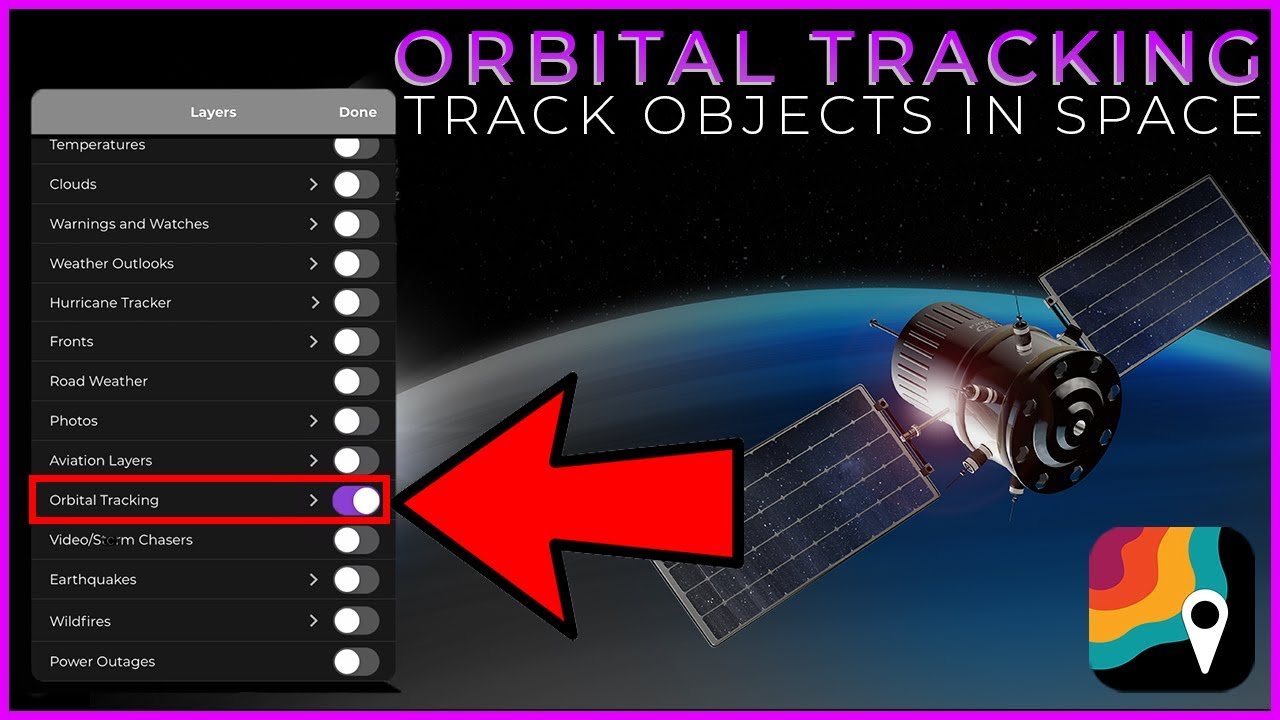 ORBITAL TRACKING
TRACK OBJECTS IN SPACE

Layers
Done
Temperatures
Clouds
Warnings and Watches
Weather Outlooks
Hurricane Tracker
Fronts
Road Weather
Photos
Aviation Layers
Orbital Tracking
Video/Storm Chasers
Earthquakes
Wildfires
Power Outages